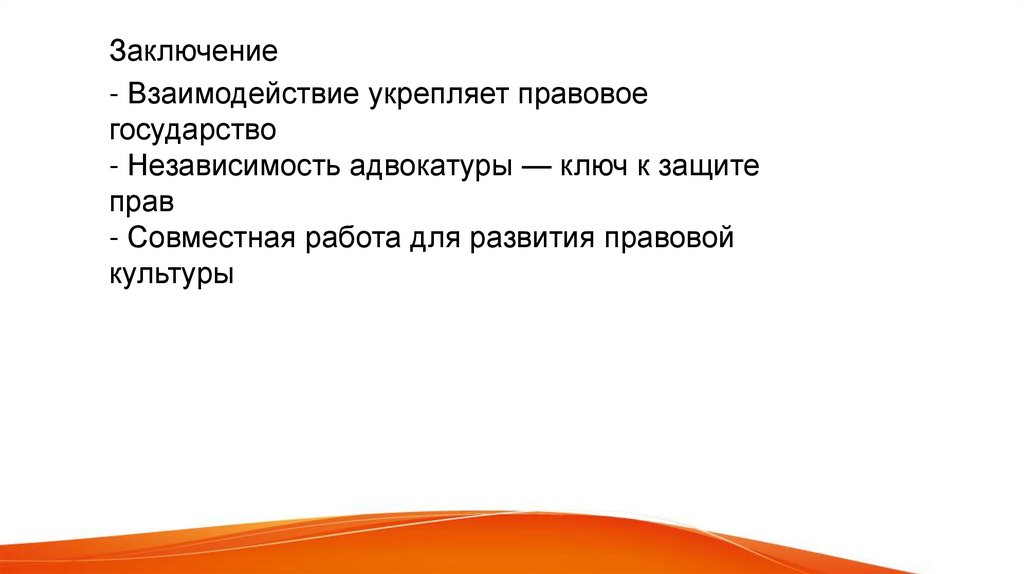 Заключение

- Взаимодействие укрепляет правовое государство
- Независимость адвокатуры — ключ к защите прав
- Совместная работа для развития правовой культуры